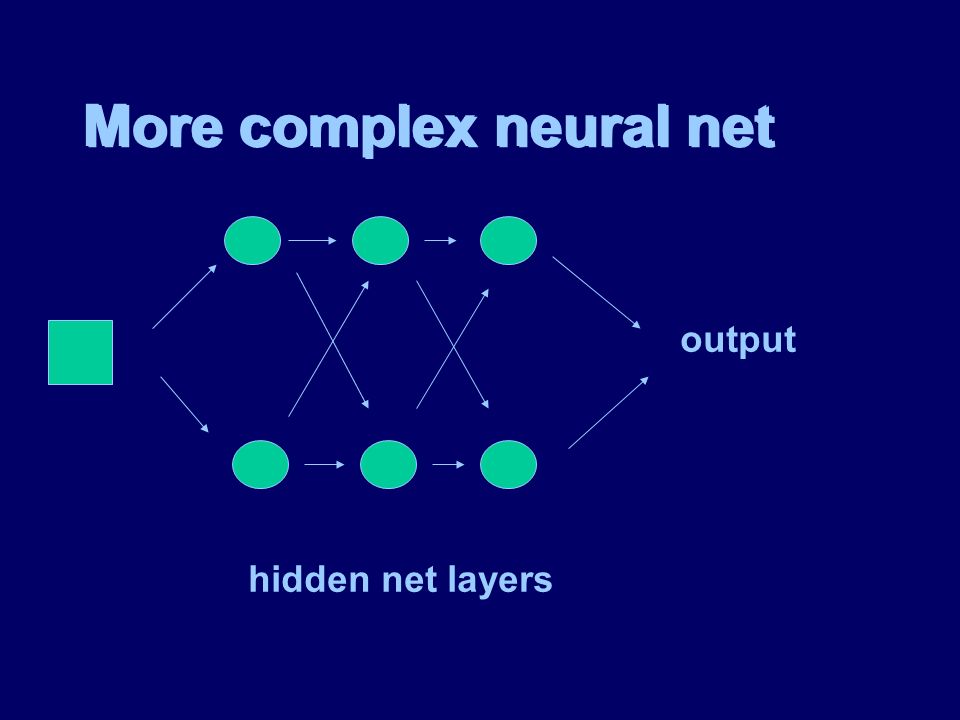 More complex neural net

output

hidden net layers